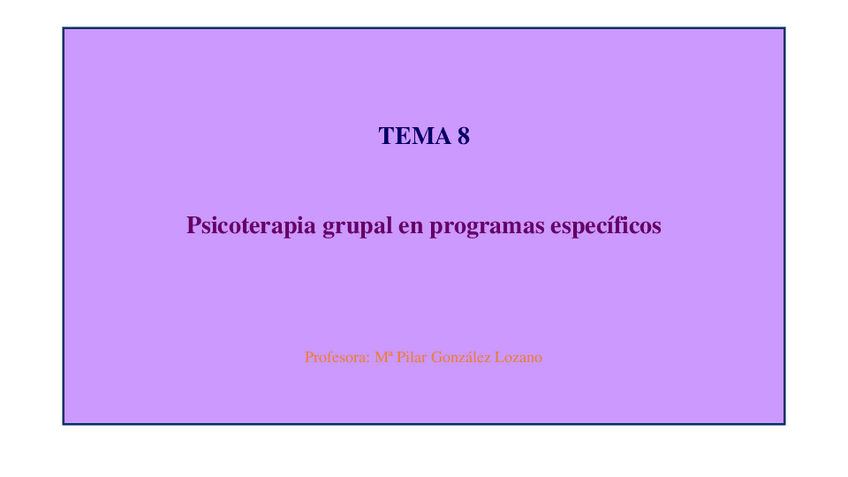 TEMA 8

Psicoterapia grupal en programas específicos

Profesora: Mª Pilar González Lozano